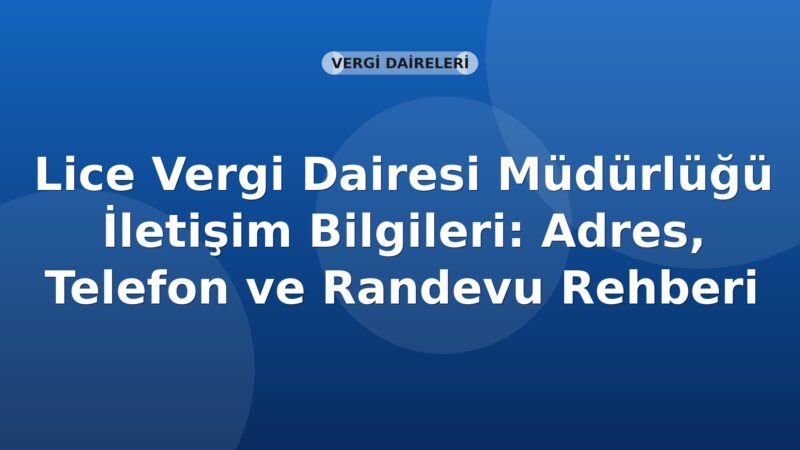 VERGİ DAİRELERİ

Lice Vergi Dairesi Müdürlüğü İletişim Bilgileri: Adres, Telefon ve Randevu Rehberi